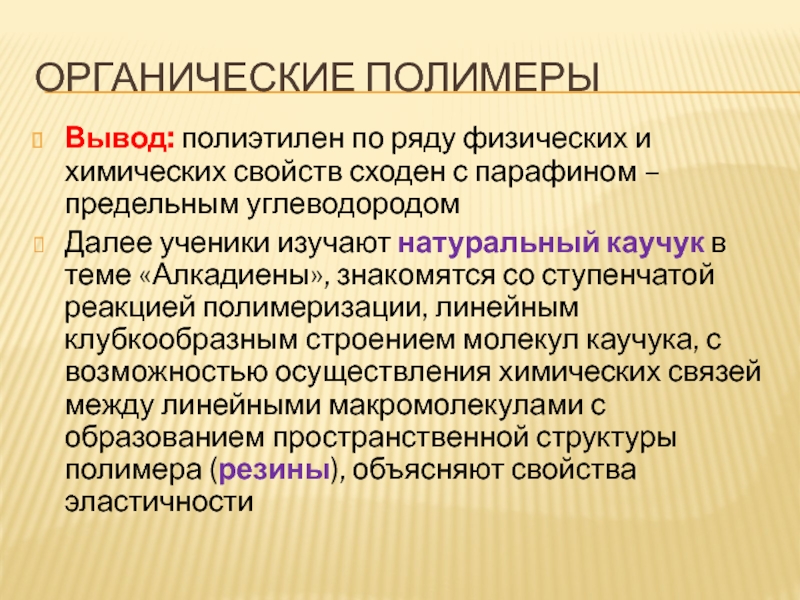 ОРГАНИЧЕСКИЕ ПОЛИМЕРЫ

Вывод: полиэтилен по ряду физических и химических свойств сходен с парафином – предельным углеводородом

Далее ученики изучают натуральный каучук в теме «Алкадиены», знакомятся со ступенчатой реакцией полимеризации, линейным клубкообразным строением молекул каучука, с возможностью осуществления химических связей между линейными макромолекулами с образованием пространственной структуры полимера (резины), объясняют свойства эластичности